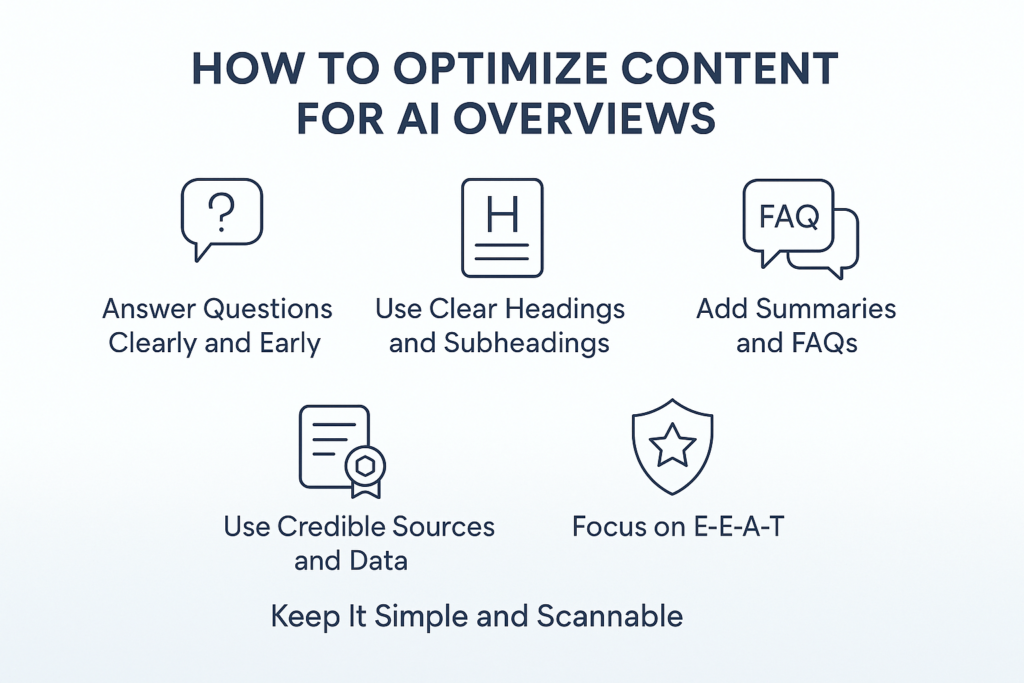 HOW TO OPTIMIZE CONTENT FOR AI OVERVIEWS

?

Answer Questions Clearly and Early

H

Use Clear Headings and Subheadings

FAQ

Add Summaries and FAQs

Use Credible Sources and Data

Focus on E-E-A-T

Keep It Simple and Scannable